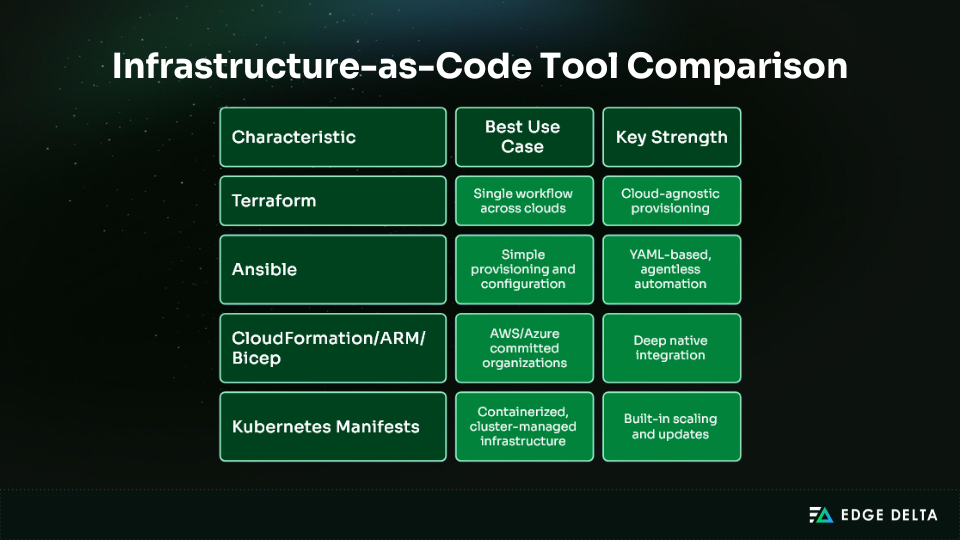 Infrastructure-as-Code Tool Comparison

| Characteristic | Best Use Case | Key Strength |
|---|---|---|
| Terraform | Single workflow across clouds | Cloud-agnostic provisioning |
| Ansible | Simple provisioning and configuration | YAML-based, agentless automation |
| CloudFormation/ARM/Bicep | AWS/Azure committed organizations | Deep native integration |
| Kubernetes Manifests | Containerized, cluster-managed infrastructure | Built-in scaling and updates |

EDGE DELTA